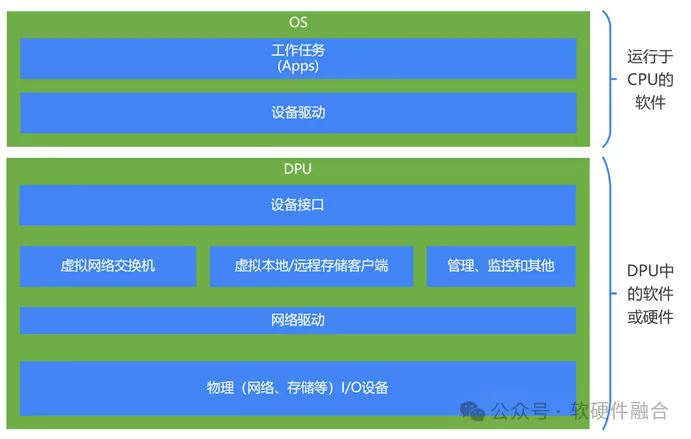 OS

工作任务
(Apps)

设备驱动

运行于CPU的软件

DPU

设备接口

虚拟网络交换机

虚拟本地/远程存储客户端

管理、监控和其他

网络驱动

物理（网络、存储等）I/O设备

DPU中的软件或硬件

公众号 · 软硬件融合